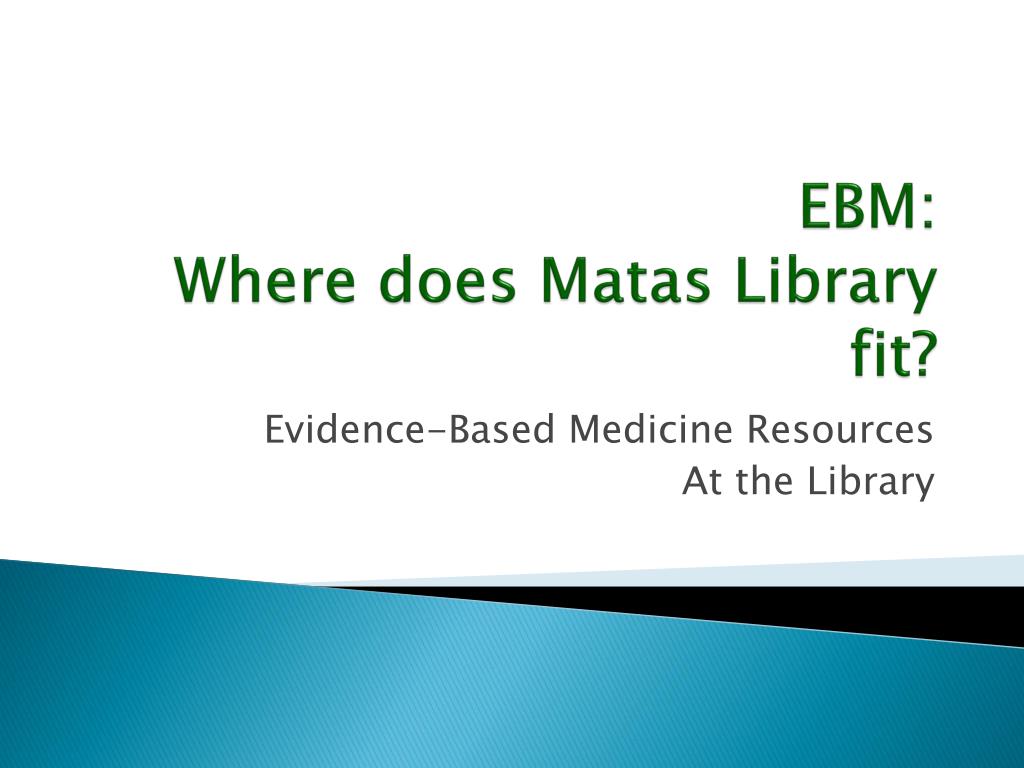 EBM:
Where does Matas Library fit?

Evidence-Based Medicine Resources
At the Library